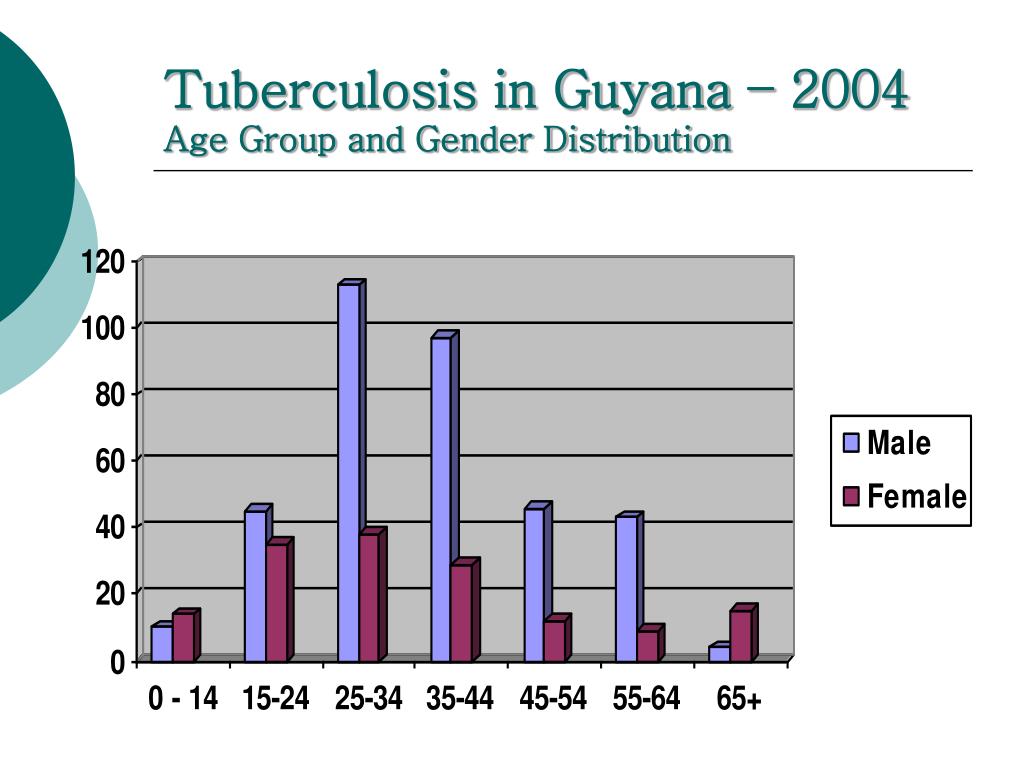 Tuberculosis in Guyana – 2004
Age Group and Gender Distribution

120
100
80
60
40
20
0

0 - 14 15-24 25-34 35-44 45-54 55-64 65+

Male
Female